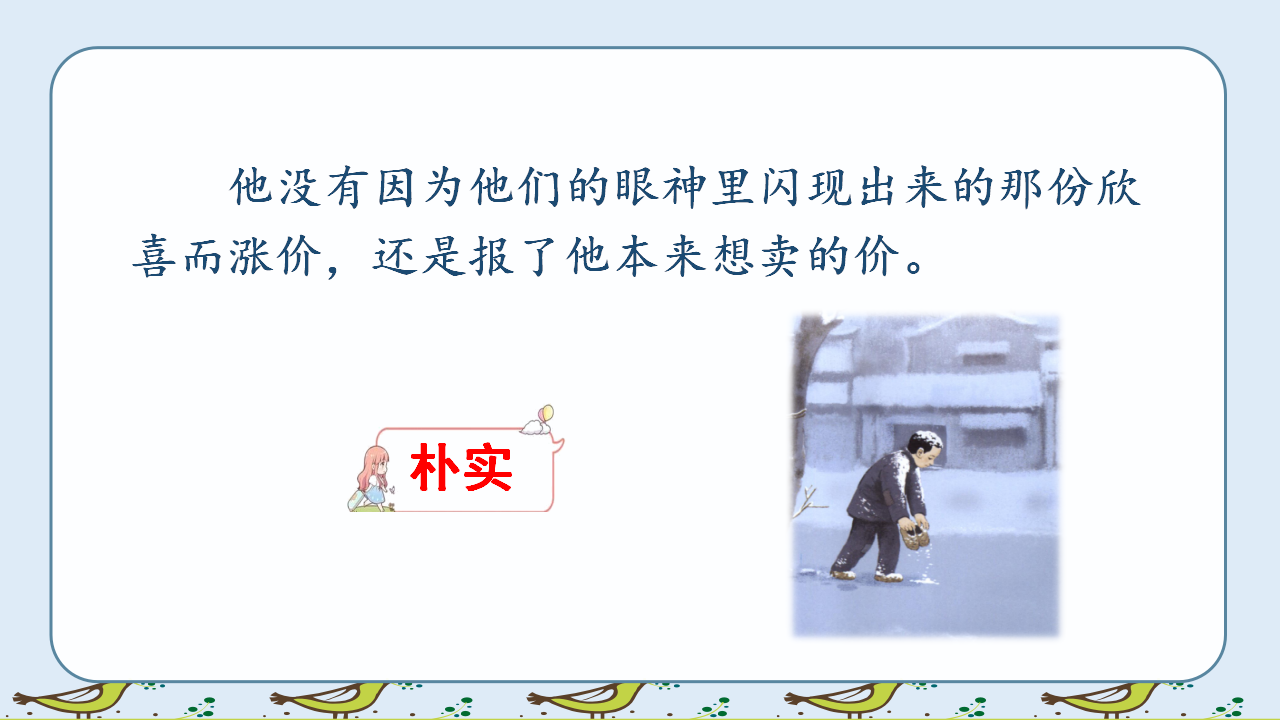 他没有因为他们的眼神里闪现出来的那份欣喜而涨价，还是报了他本来想卖的价。

朴实